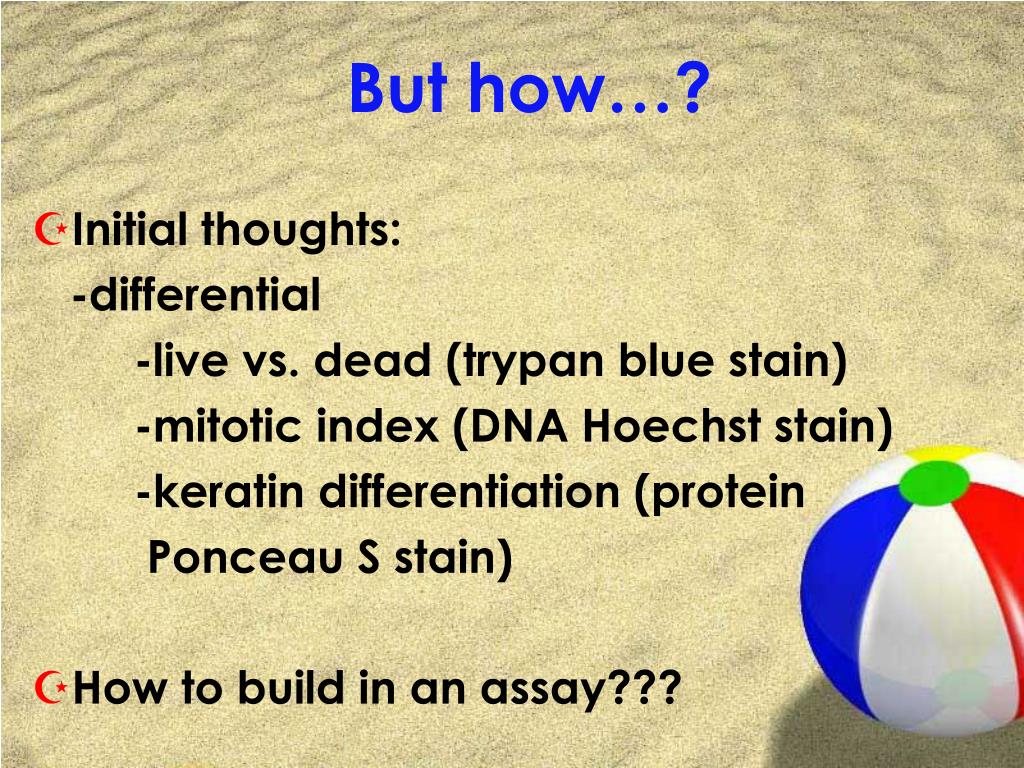 But how…?

Initial thoughts:
-differential
-live vs. dead (trypan blue stain)
-mitotic index (DNA Hoechst stain)
-keratin differentiation (protein Ponceau S stain)

How to build in an assay???